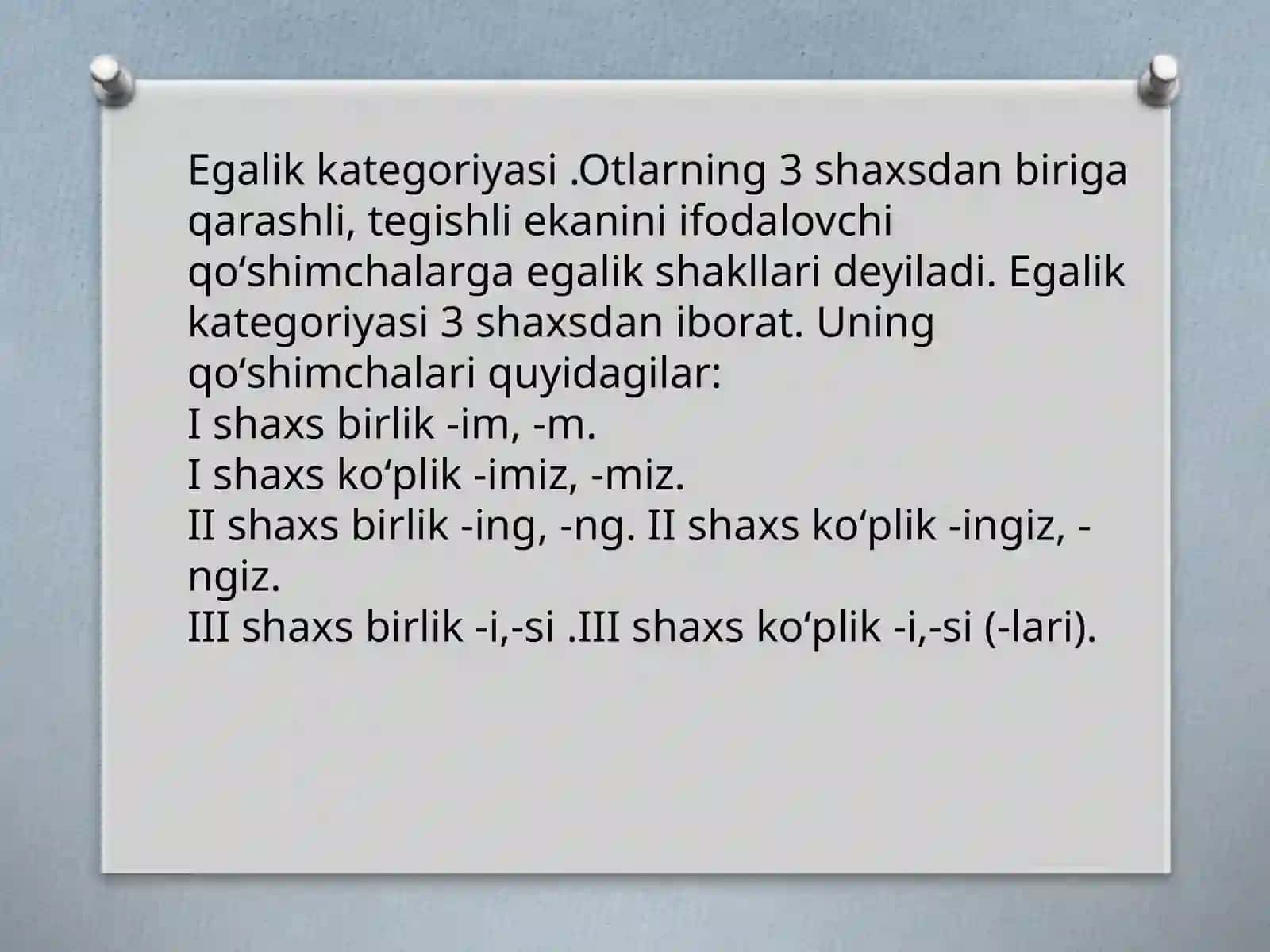 Egalik kategoriyasi .Otlarning 3 shaxsdan biriga qarashli, tegishli ekanini ifodalovchi qo‘shimchalarga egalik shakllari deyiladi. Egalik kategoriyasi 3 shaxsdan iborat. Uning qo‘shimchalari quyidagilar:
I shaxs birlik -im, -m.
I shaxs ko‘plik -imiz, -miz.
II shaxs birlik -ing, -ng. II shaxs ko‘plik -ingiz, -ngiz.
III shaxs birlik -i,-si .III shaxs ko‘plik -i,-si (-lari).